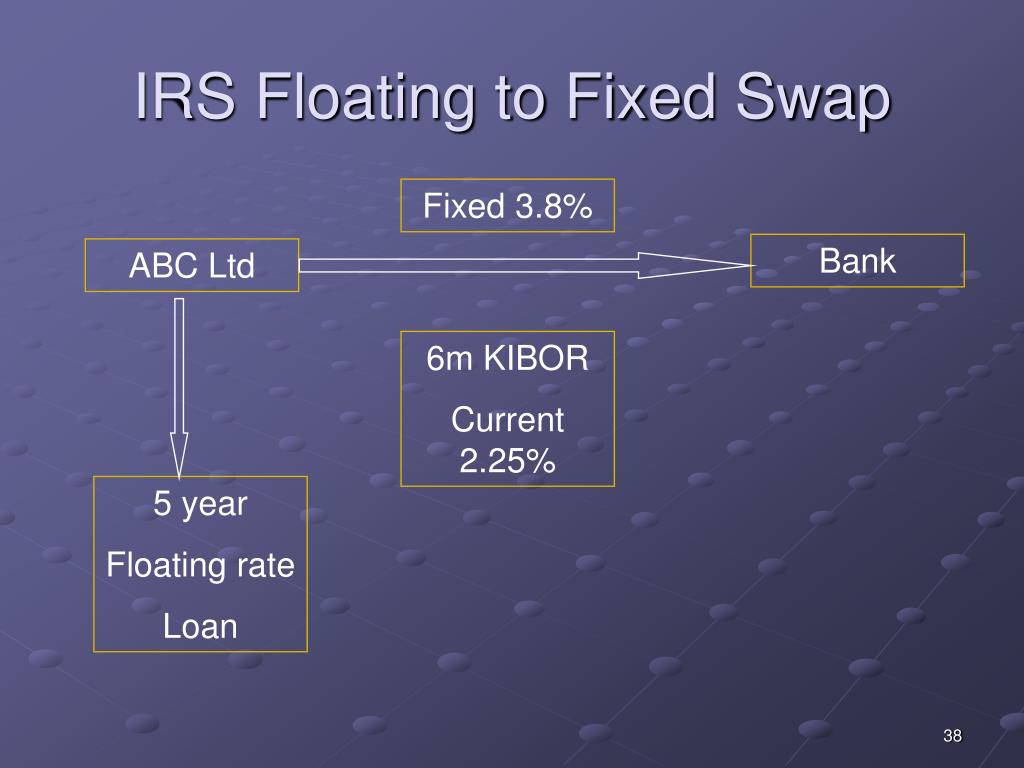 IRS Floating to Fixed Swap

Fixed 3.8%

ABC Ltd

Bank

6m KIBOR

Current 2.25%

5 year

Floating rate

Loan

38